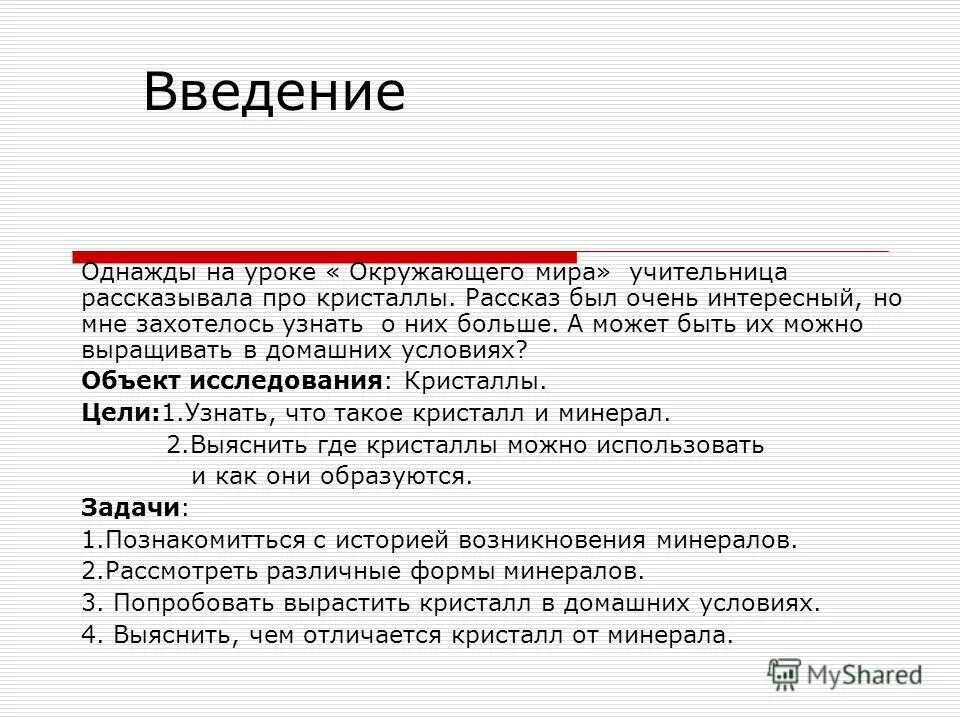 Введение

Однажды на уроке « Окружающего мира» учительница рассказывала про кристаллы. Рассказ был очень интересный, но мне захотелось узнать о них больше. А может быть их можно выращивать в домашних условиях?

Объект исследования: Кристаллы.

Цели:1.Узнать, что такое кристалл и минерал.
2.Выяснить где кристаллы можно использовать и как они образуются.

Задачи:
1.Познакомитться с историей возникновения минералов.
2.Рассмотреть различные формы минералов.
3. Попробовать вырастить кристалл в домашних условиях.
4. Выяснить, чем отличается кристалл от минерала.

MyShared